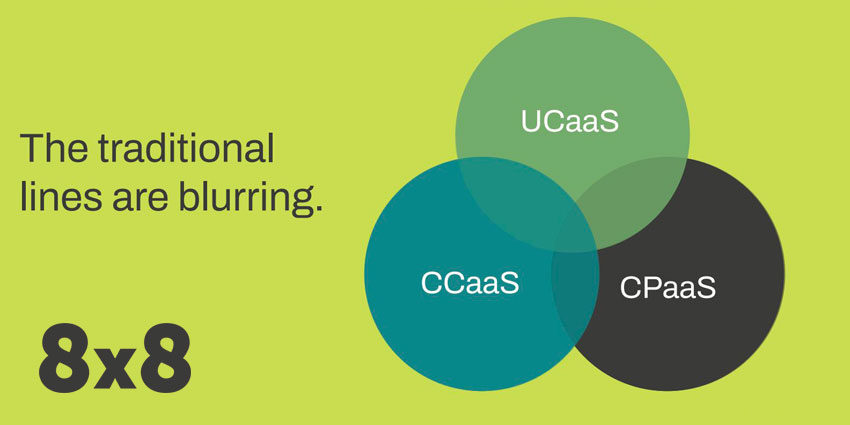 The traditional lines are blurring.

8x8

UCaaS

CCaaS

CPaaS